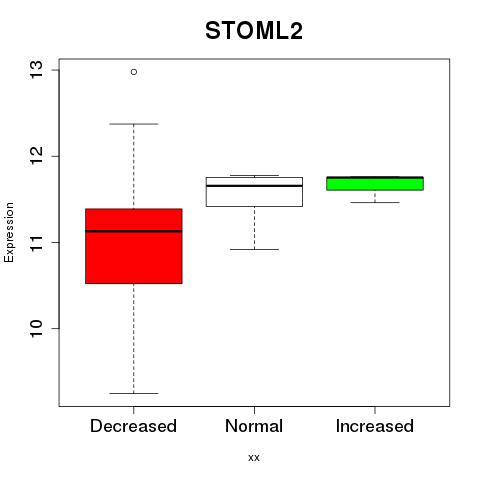 STOML2

Expression

13
12
11
10

Decreased
Normal
Increased

xx